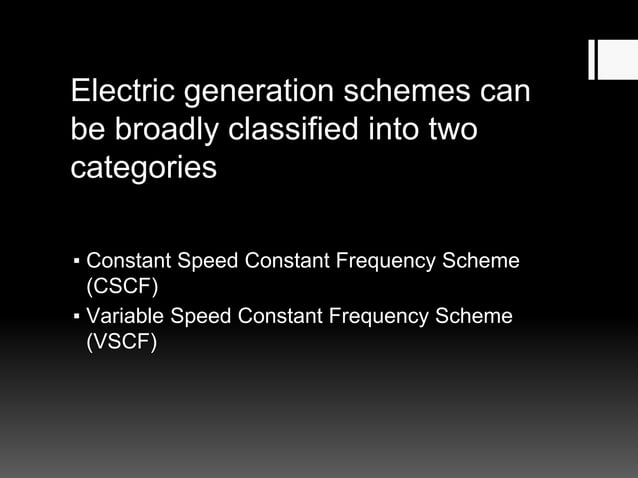 Electric generation schemes can be broadly classified into two categories

▪ Constant Speed Constant Frequency Scheme (CSCF)
▪ Variable Speed Constant Frequency Scheme (VSCF)